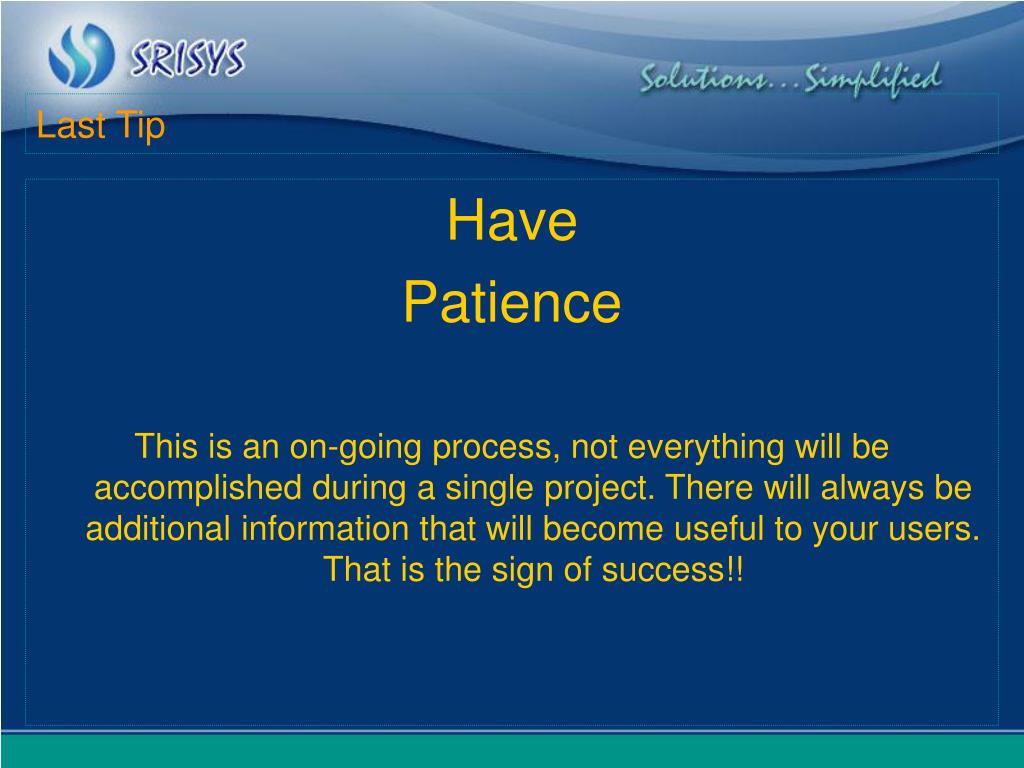 SRISYS

Solutions...Simplified

Last Tip

Have

Patience

This is an on-going process, not everything will be accomplished during a single project. There will always be additional information that will become useful to your users. That is the sign of success!!